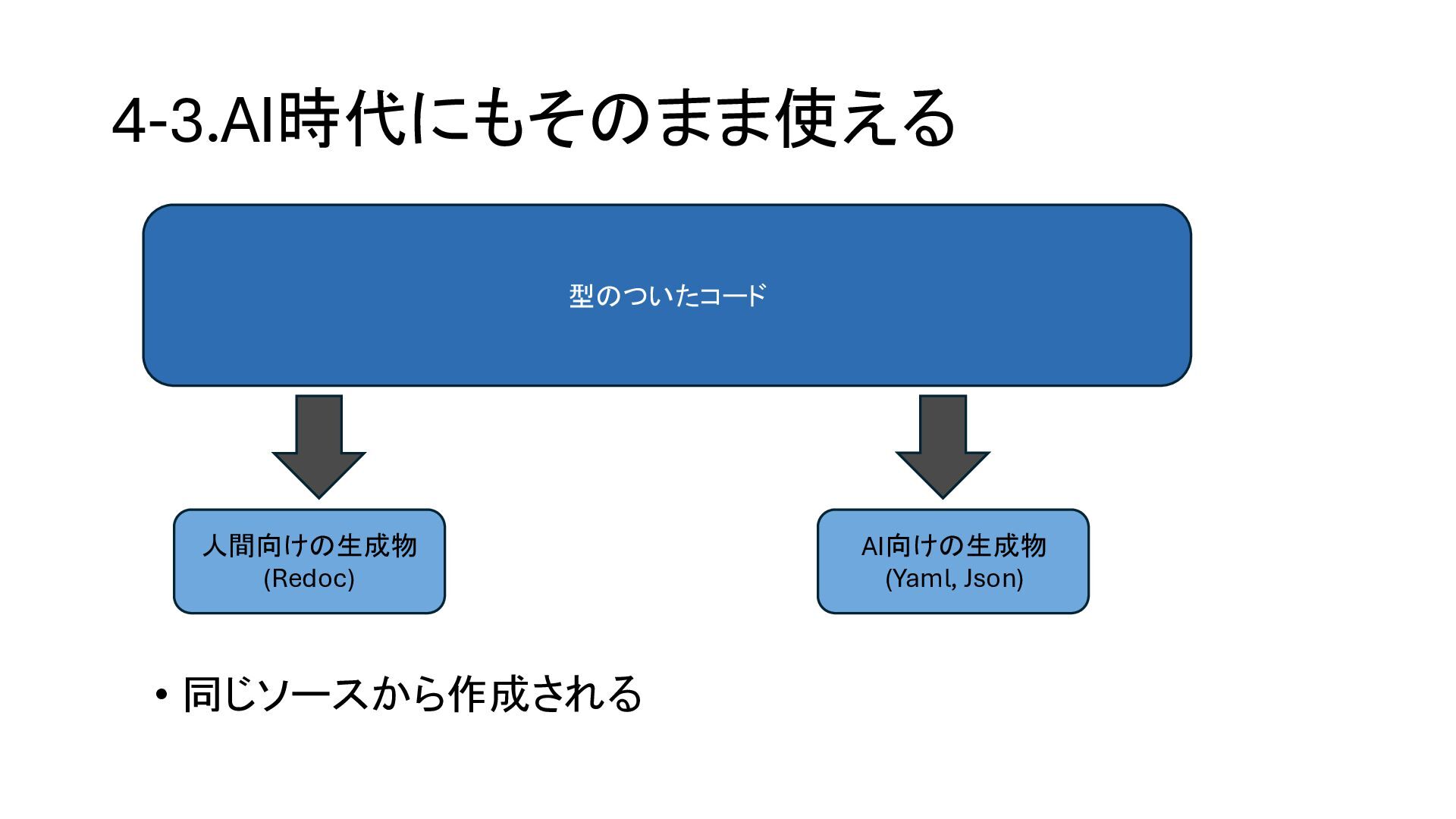 4-3.AI時代にもそのまま使える

型のついたコード

人間向けの生成物
(Redoc)

AI向けの生成物
(Yaml, Json)

• 同じソースから作成される